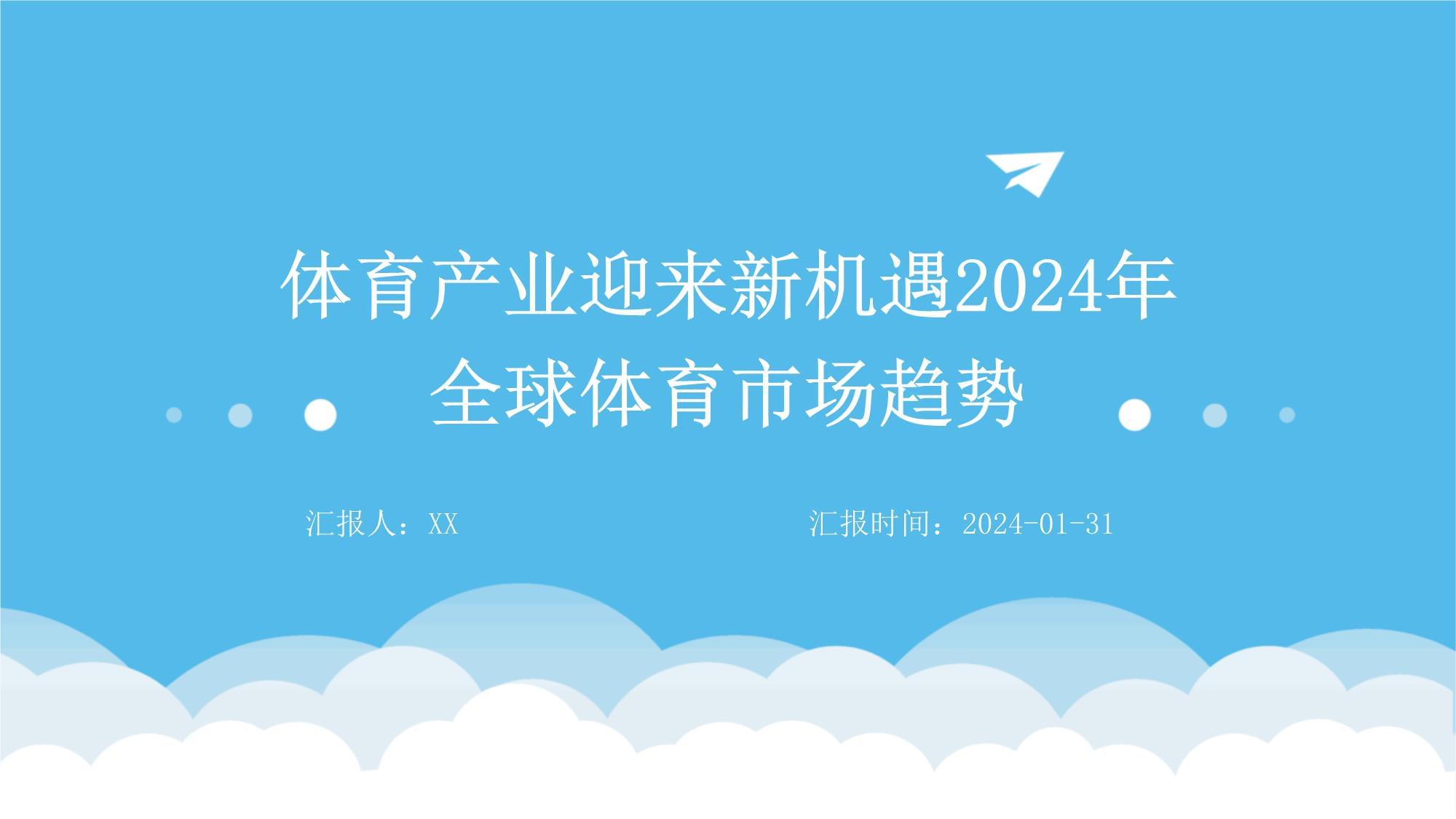 体育产业迎来新机遇2024年全球体育市场趋势

汇报人：XX

汇报时间：2024-01-31